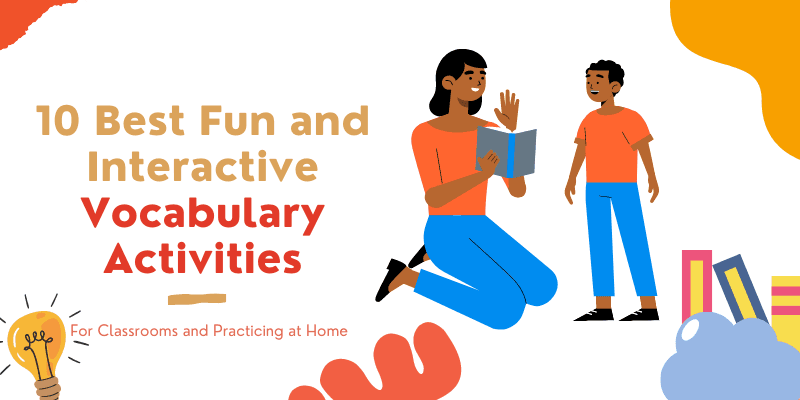 10 Best Fun and Interactive Vocabulary Activities

For Classrooms and Practicing at Home